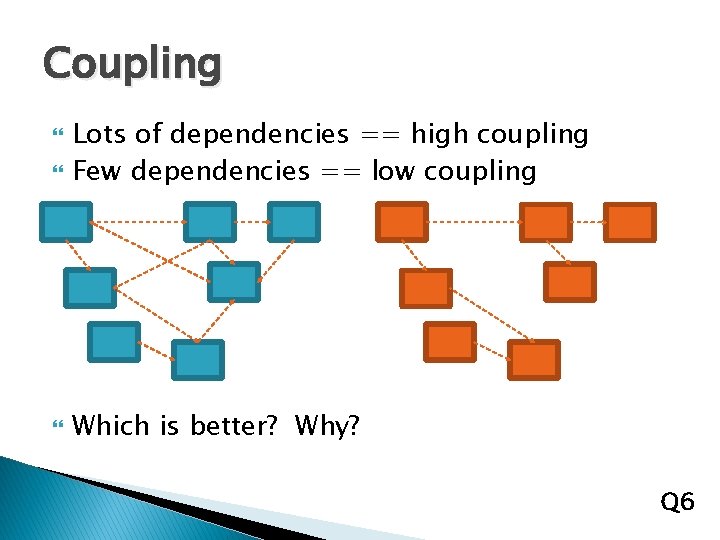 Coupling

Lots of dependencies == high coupling
Few dependencies == low coupling

Which is better? Why?

Q6